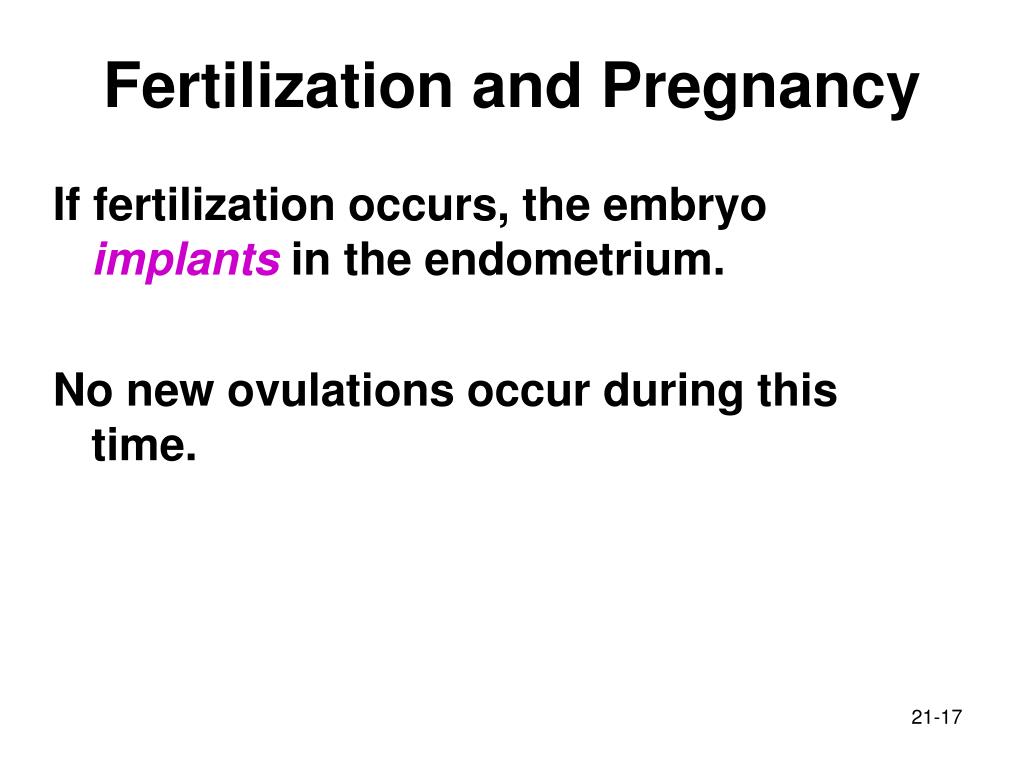 Fertilization and Pregnancy

If fertilization occurs, the embryo implants in the endometrium.

No new ovulations occur during this time.

21-17